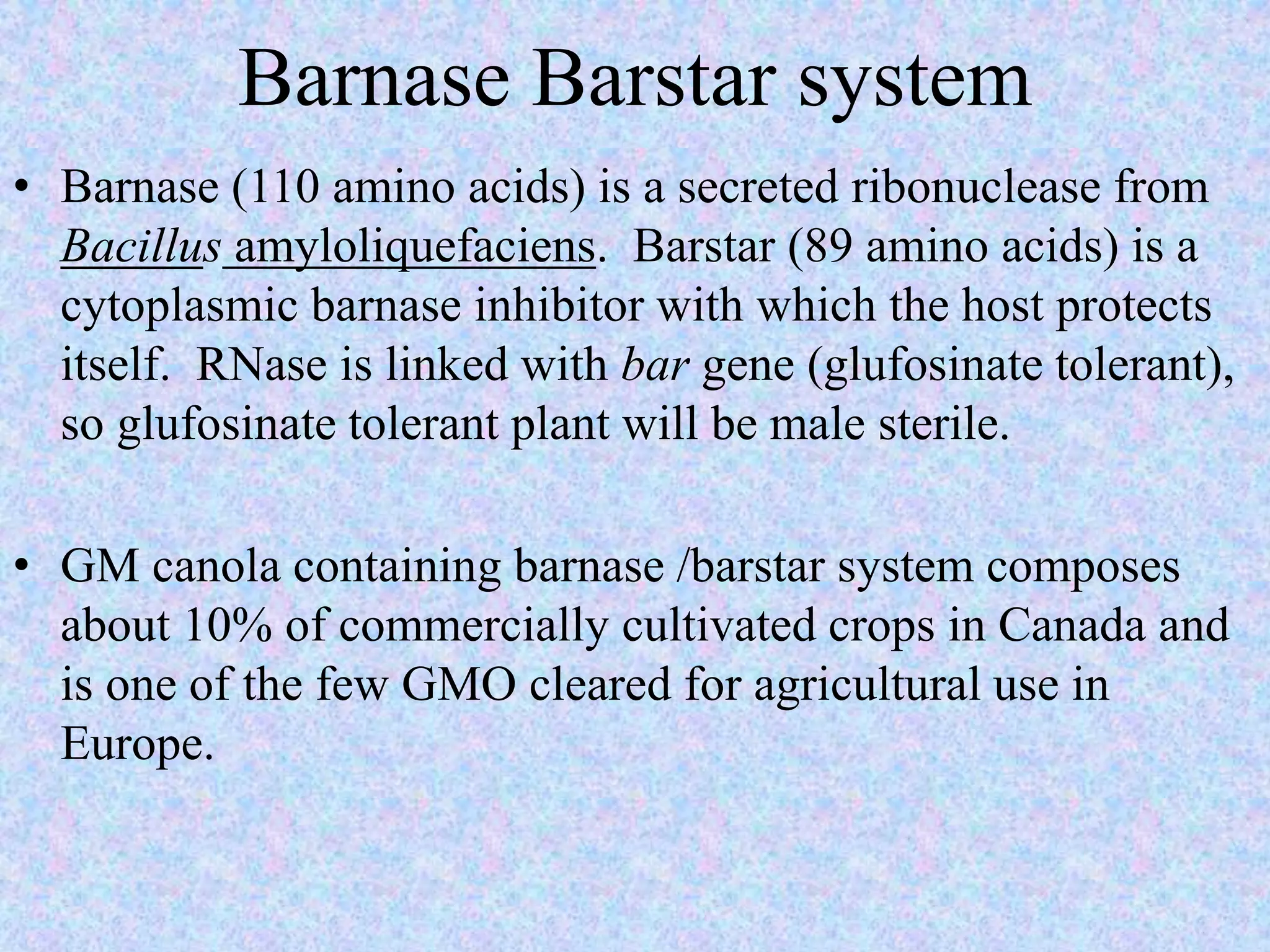 Barnase Barstar system

• Barnase (110 amino acids) is a secreted ribonuclease from Bacillus amyloliquefaciens. Barstar (89 amino acids) is a cytoplasmic barnase inhibitor with which the host protects itself. RNase is linked with bar gene (glufosinate tolerant), so glufosinate tolerant plant will be male sterile.

• GM canola containing barnase /barstar system composes about 10% of commercially cultivated crops in Canada and is one of the few GMO cleared for agricultural use in Europe.